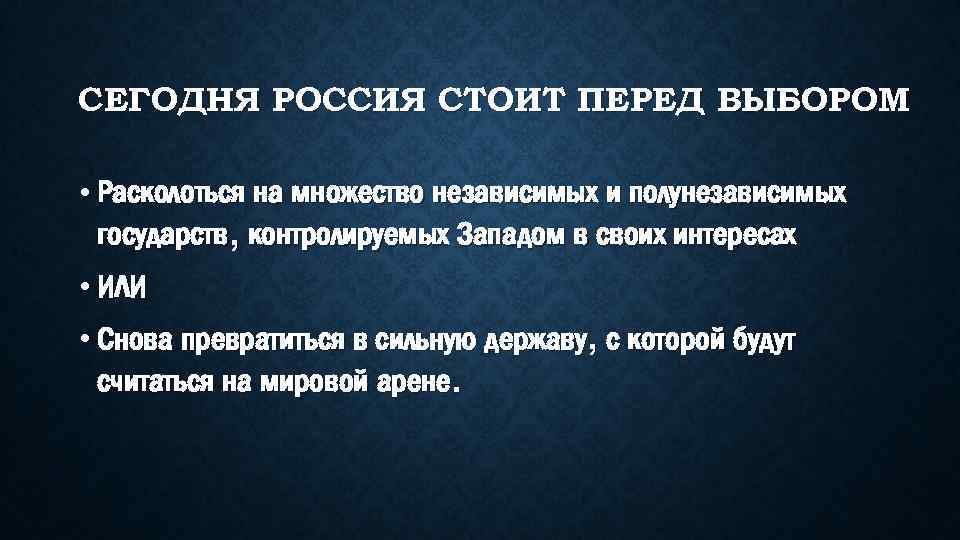 СЕГОДНЯ РОССИЯ СТОИТ ПЕРЕД ВЫБОРОМ

• Расколоться на множество независимых и полунезависимых государств, контролируемых Западом в своих интересах

• ИЛИ

• Снова превратиться в сильную державу, с которой будут считаться на мировой арене.